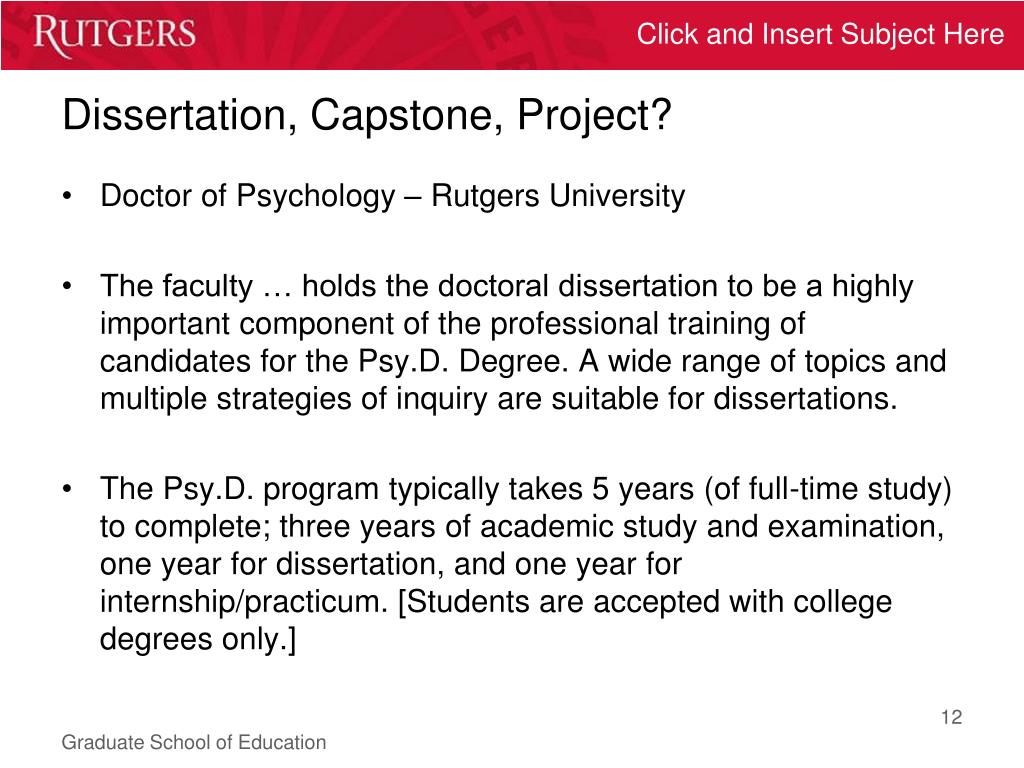 RUTGERS

Click and Insert Subject Here

Dissertation, Capstone, Project?

• Doctor of Psychology – Rutgers University

• The faculty … holds the doctoral dissertation to be a highly important component of the professional training of candidates for the Psy.D. Degree. A wide range of topics and multiple strategies of inquiry are suitable for dissertations.

• The Psy.D. program typically takes 5 years (of full-time study) to complete; three years of academic study and examination, one year for dissertation, and one year for internship/practicum. [Students are accepted with college degrees only.]

12

Graduate School of Education